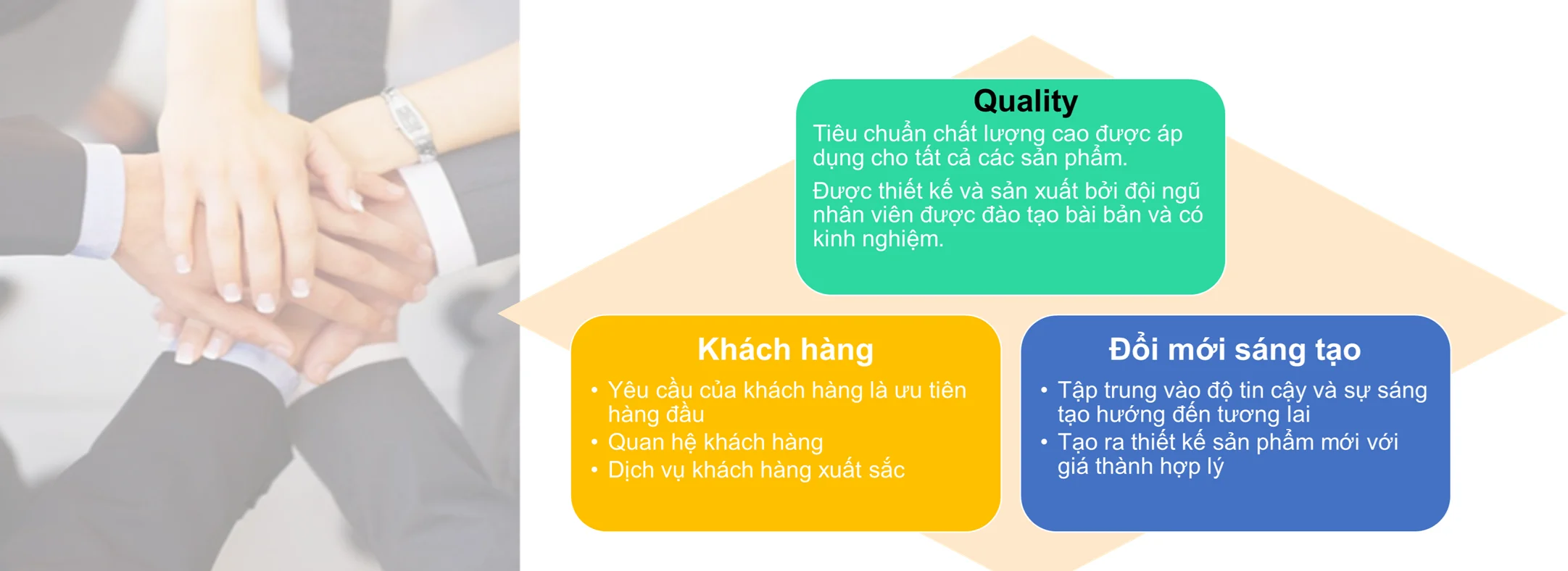 Quality

Tiêu chuẩn chất lượng cao được áp dụng cho tất cả các sản phẩm.

Được thiết kế và sản xuất bởi đội ngũ nhân viên được đào tạo bài bản và có kinh nghiệm.

Khách hàng

• Yêu cầu của khách hàng là ưu tiên hàng đầu
• Quan hệ khách hàng
• Dịch vụ khách hàng xuất sắc

Đổi mới sáng tạo

• Tập trung vào độ tin cậy và sự sáng tạo hướng đến tương lai
• Tạo ra thiết kế sản phẩm mới với giá thành hợp lý